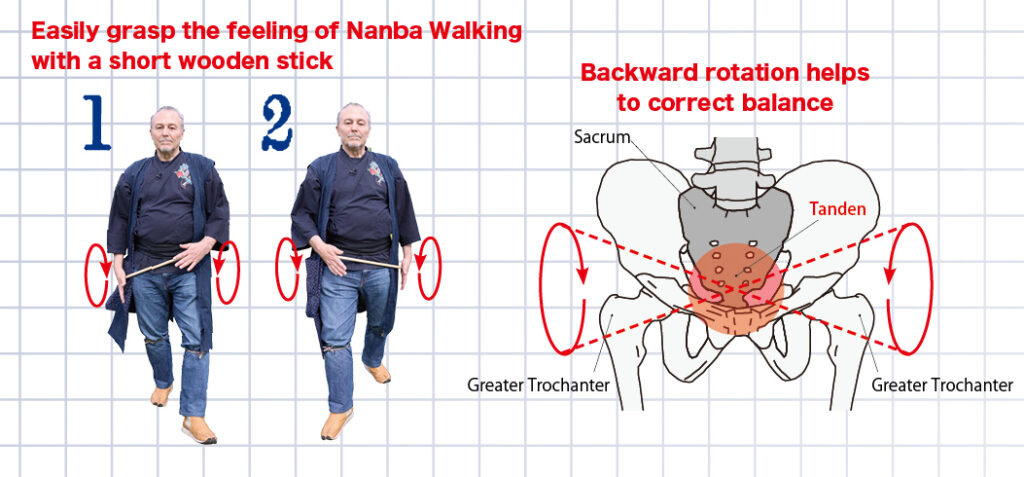 Easily grasp the feeling of Nanba Walking with a short wooden stick

1

2

Backward rotation helps to correct balance

Sacrum

Tanden

Greater Trochanter

Greater Trochanter